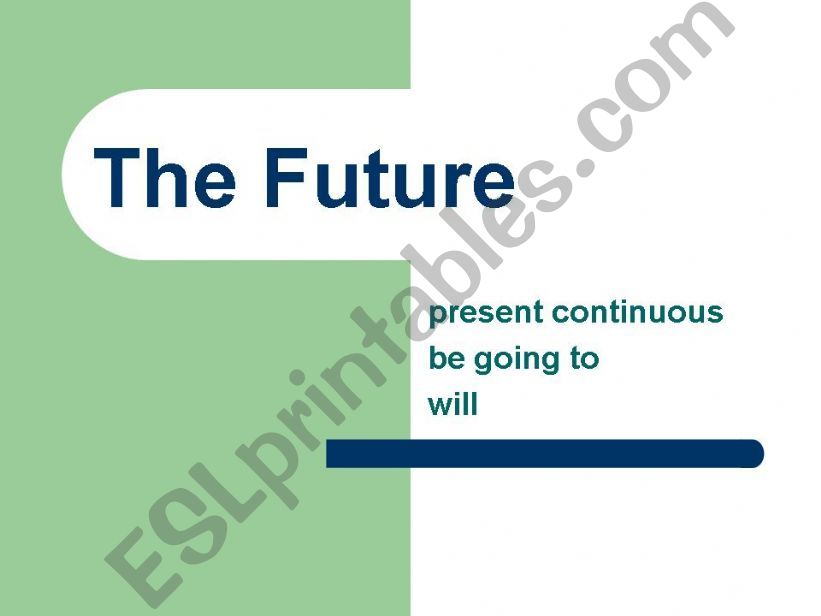 The Future

present continuous
be going to
will

ESLprintables.com